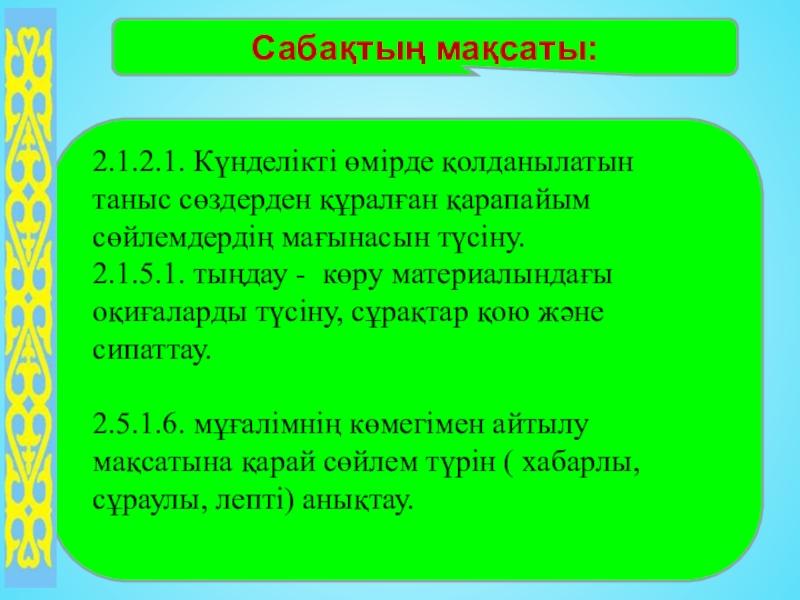 Сабақтың мақсаты:

2.1.2.1. Күнделікті өмірде қолданылатын таныс сөздерден құралған қарапайым сөйлемдердің мағынасын түсіну.
2.1.5.1. тыңдау - көру материалындағы оқиғаларды түсіну, сұрақтар қою және сипаттау.

2.5.1.6. мұғалімнің көмегімен айтылу мақсатына қарай сөйлем түрін ( хабарлы, сұраулы, лепті) анықтау.